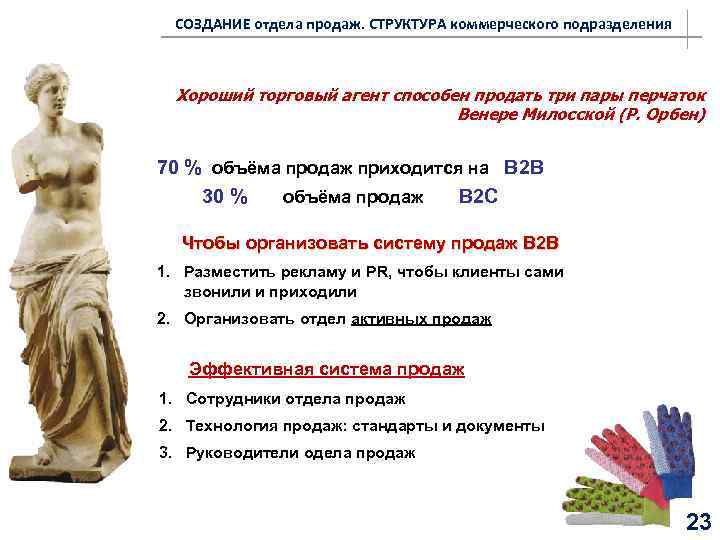 СОЗДАНИЕ отдела продаж. СТРУКТУРА коммерческого подразделения

Хороший торговый агент способен продать три пары перчаток Венере Милосской (Р. Орбен)

70 % объёма продаж приходится на B2B
30 % объёма продаж B2C

Чтобы организовать систему продаж B2B

1. Разместить рекламу и PR, чтобы клиенты сами звонили и приходили
2. Организовать отдел активных продаж

Эффективная система продаж

1. Сотрудники отдела продаж
2. Технология продаж: стандарты и документы
3. Руководители одела продаж

23